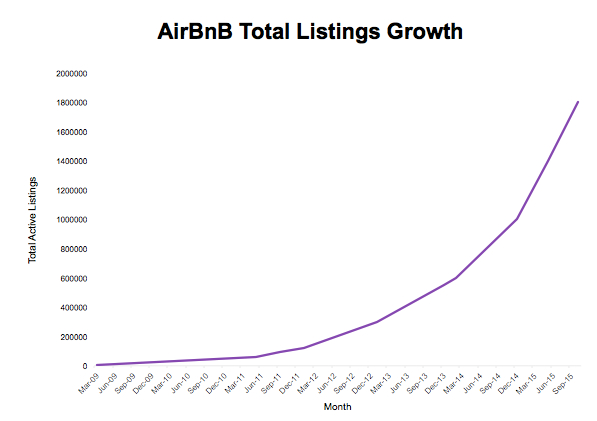 AirBnB Total Listings Growth

Total Active Listings

2000000
1800000
1600000
1400000
1200000
1000000
800000
600000
400000
200000
0

Mar-09
Jun-09
Sep-09
Dec-09
Mar-10
Jun-10
Sep-10
Dec-10
Mar-11
Jun-11
Sep-11
Dec-11
Mar-12
Jun-12
Sep-12
Dec-12
Mar-13
Jun-13
Sep-13
Dec-13
Mar-14
Jun-14
Sep-14
Dec-14
Mar-15
Jun-15
Sep-15

Month